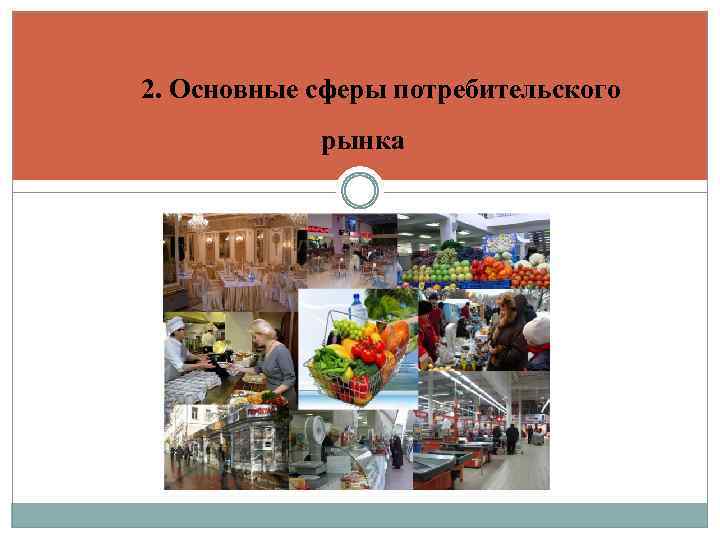 2. Основные сферы потребительского рынка